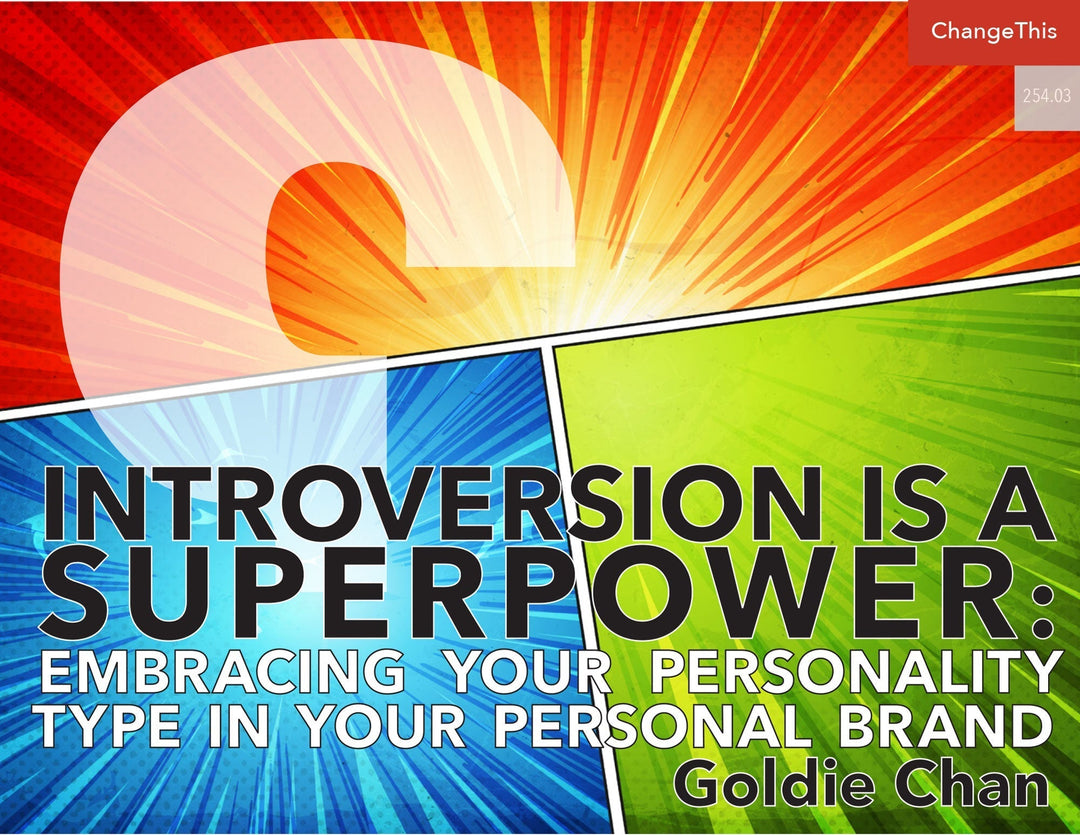 ChangeThis

254.03

INTROVERSION IS A SUPERPOWER: EMBRACING YOUR PERSONALITY TYPE IN YOUR PERSONAL BRAND

Goldie Chan